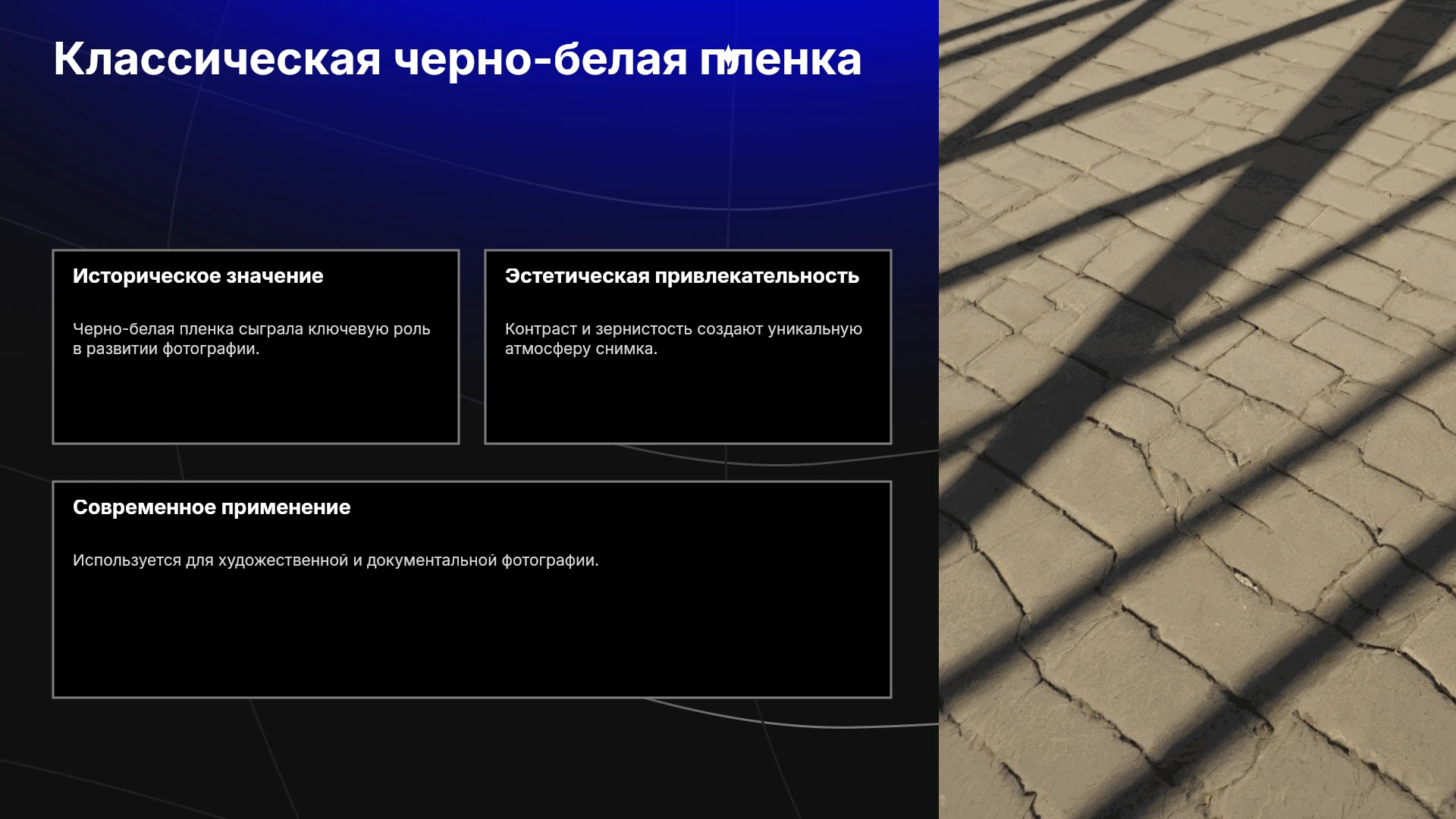 Классическая черно-белая пленка

Историческое значение

Черно-белая пленка сыграла ключевую роль в развитии фотографии.

Эстетическая привлекательность

Контраст и зернистость создают уникальную атмосферу снимка.

Современное применение

Используется для художественной и документальной фотографии.